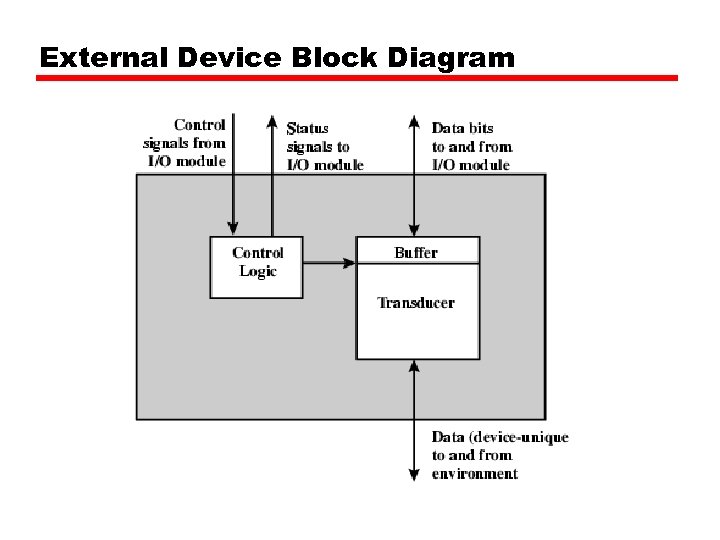 External Device Block Diagram

Control signals from I/O module

Status signals to I/O module

Data bits to and from I/O module

Control Logic

Buffer

Transducer

Data (device-unique to and from environment